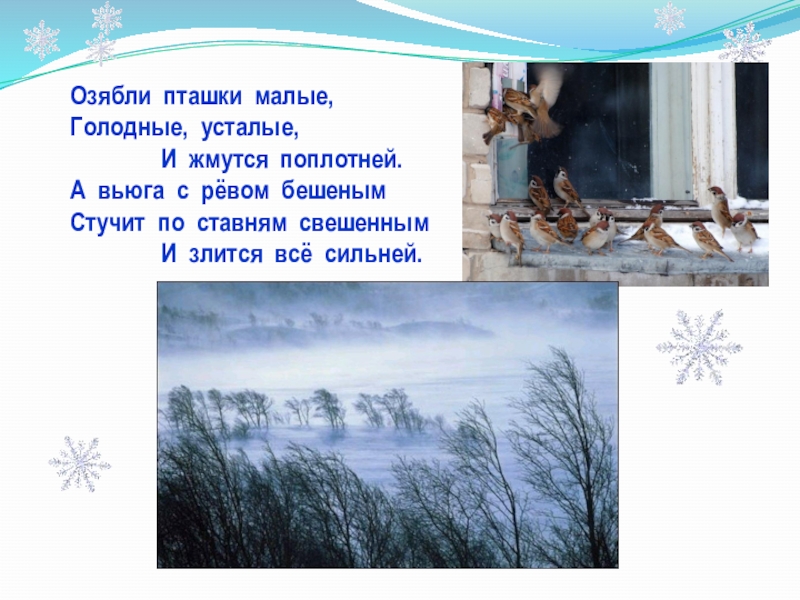 Озябли пташки малые,
Голодные, усталые,
И жмутся поплотней.
А вьюга с рёвом бешеным
Стучит по ставням свешенным
И злится всё сильней.